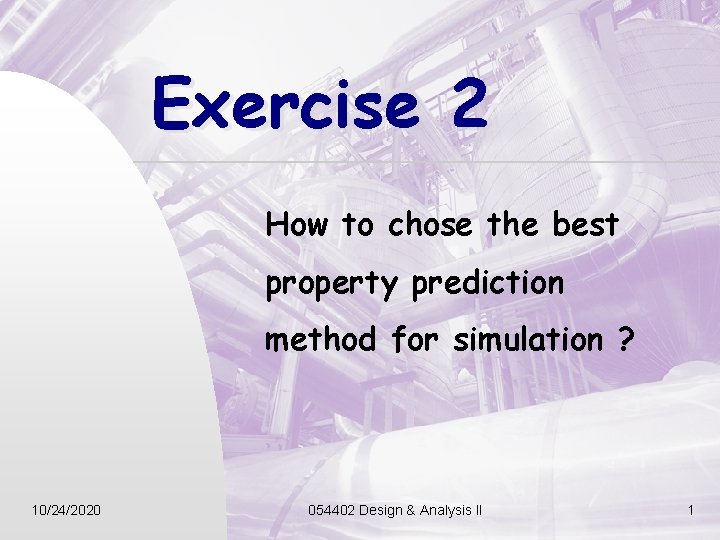 Exercise 2

How to chose the best property prediction method for simulation ?

10/24/2020

054402 Design & Analysis II

1